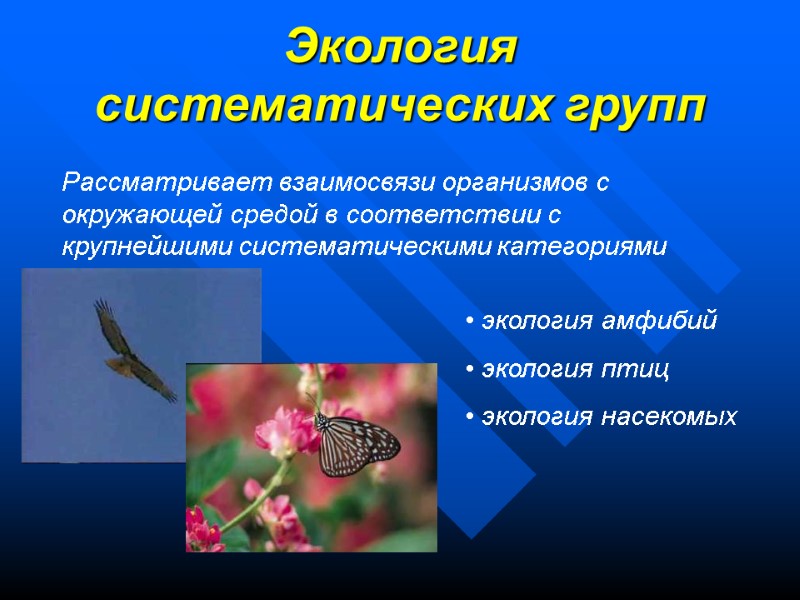 Экология систематических групп

Рассматривает взаимосвязи организмов с окружающей средой в соответствии с крупнейшими систематическими категориями

• экология амфибий
• экология птиц
• экология насекомых